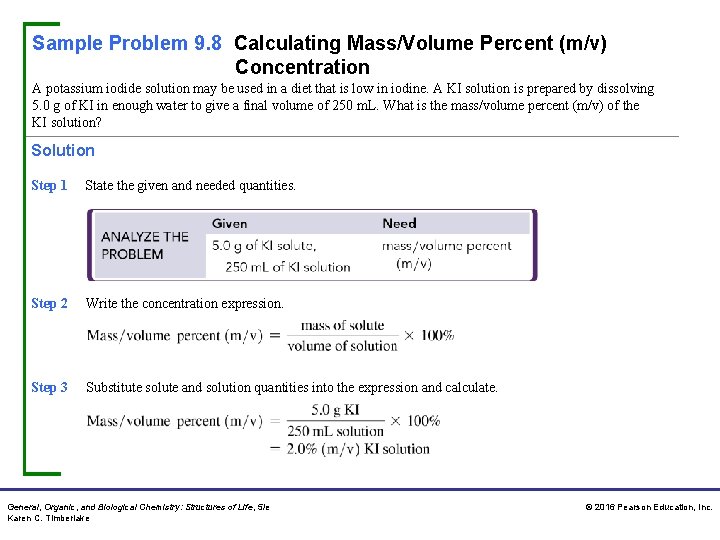 Sample Problem 9.8 Calculating Mass/Volume Percent (m/v) Concentration

A potassium iodide solution may be used in a diet that is low in iodine. A KI solution is prepared by dissolving 5.0 g of KI in enough water to give a final volume of 250 mL. What is the mass/volume percent (m/v) of the KI solution?

Solution

Step 1 State the given and needed quantities.

| ANALYZE THE PROBLEM | Given | Need |
|---|---|---|
| | 5.0 g of KI solute, 250 mL of KI solution | mass/volume percent (m/v) |

Step 2 Write the concentration expression.

$\text{Mass/volume percent (m/v)} = \frac{\text{mass of solute}}{\text{volume of solution}} \times 100\%$

Step 3 Substitute solute and solution quantities into the expression and calculate.

$\text{Mass/volume percent (m/v)} = \frac{5.0 \text{ g KI}}{250 \text{ mL solution}} \times 100\%$
$= 2.0\% \text{ (m/v) KI solution}$

General, Organic, and Biological Chemistry: Structures of Life, 5/e
Karen C. Timberlake

© 2016 Pearson Education, Inc.